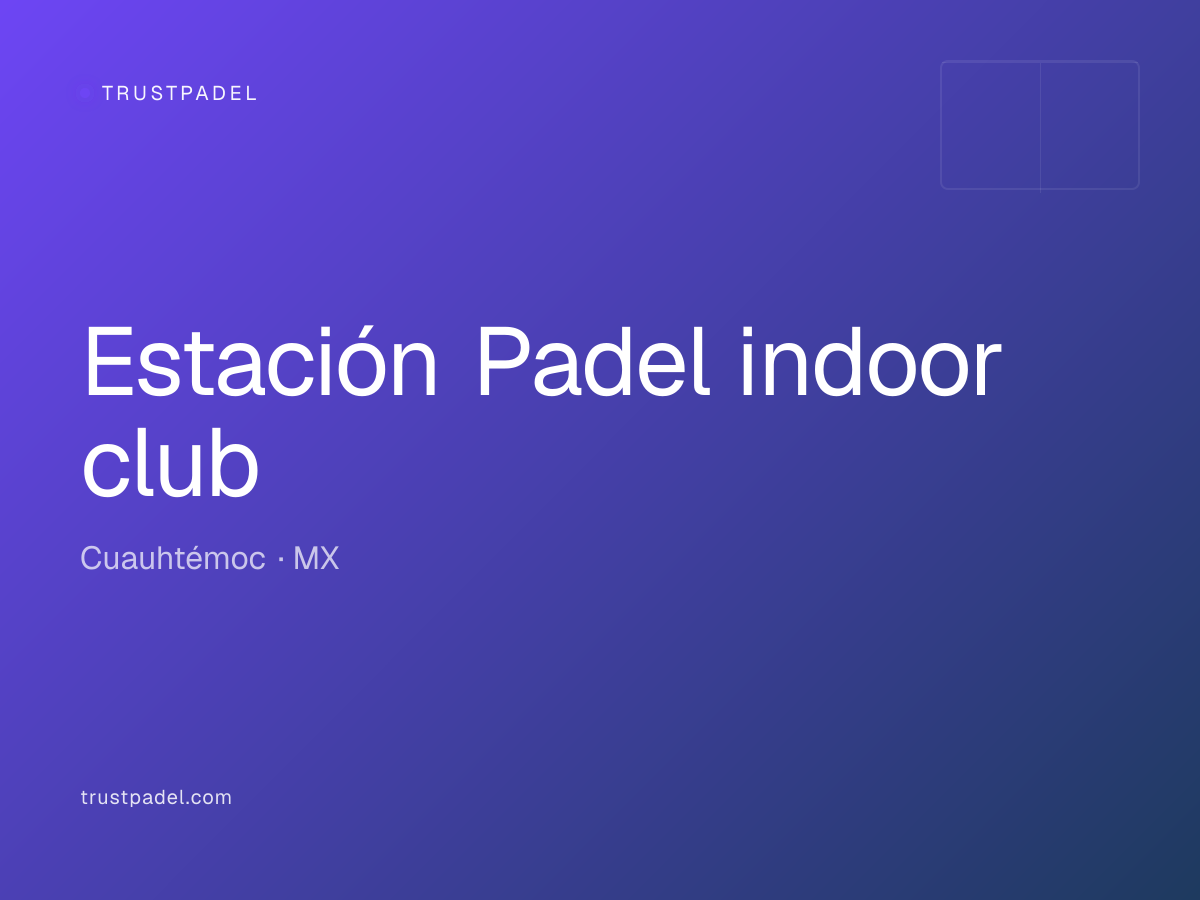 TRUSTPADEL

Estación Padel indoor club

Cuauhtémoc · MX

trustpadel.com